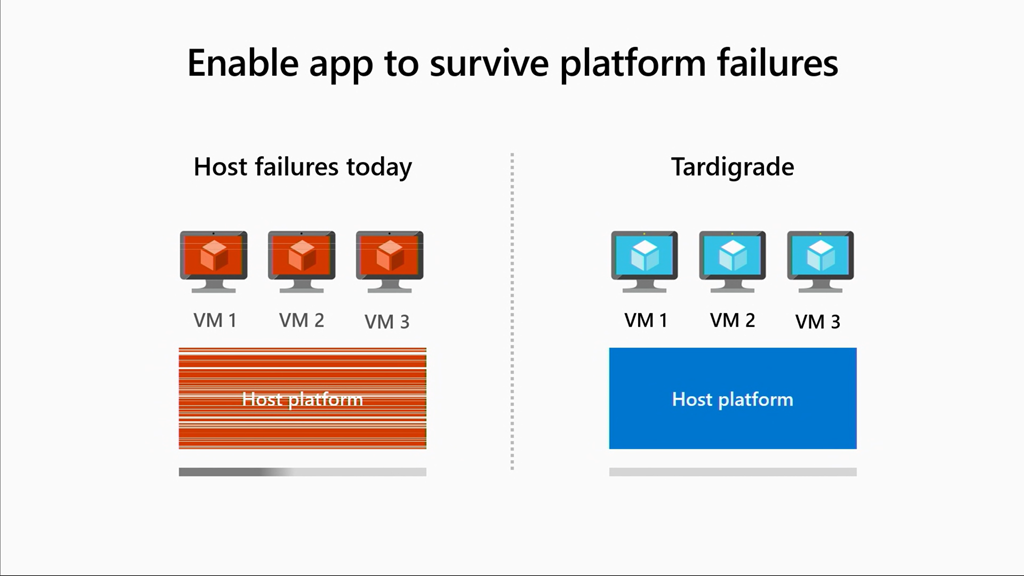 Enable app to survive platform failures

Host failures today

VM 1 VM 2 VM 3

Host platform

Tardigrade

VM 1 VM 2 VM 3

Host platform